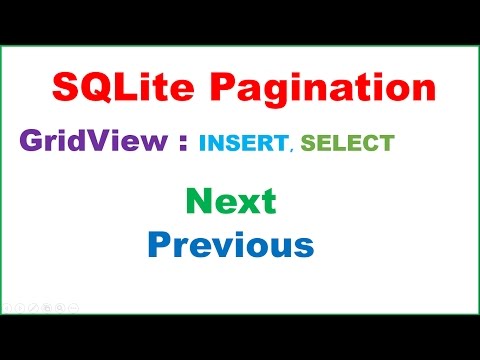 SQLite Pagination

GridView : INSERT, SELECT

Next
Previous